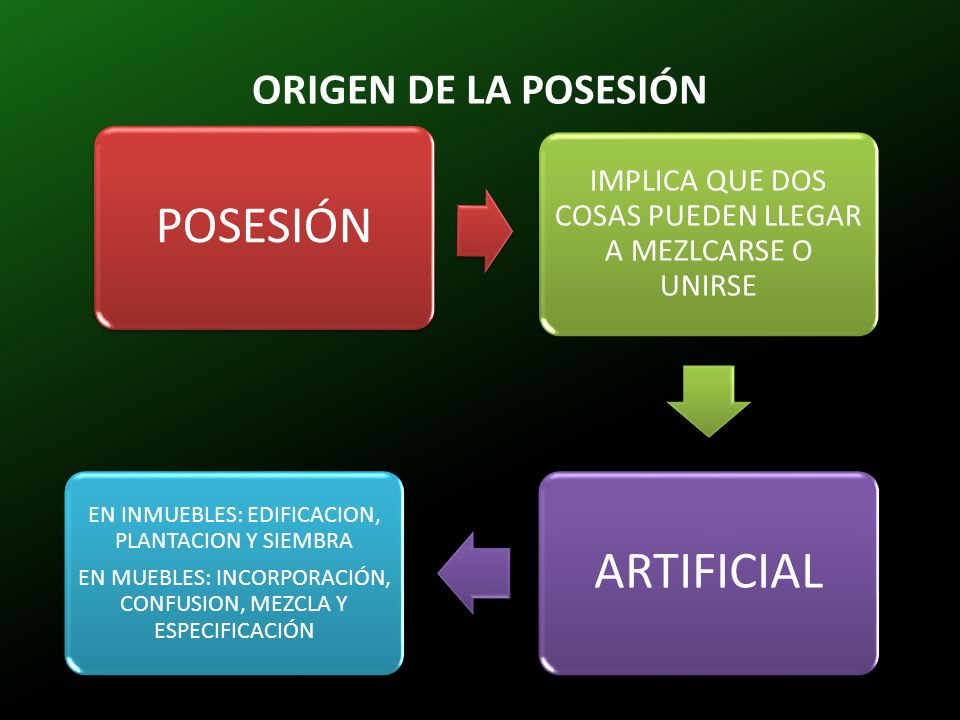 ORIGEN DE LA POSESIÓN

POSESIÓN

IMPLICA QUE DOS COSAS PUEDEN LLEGAR A MEZLCARSE O UNIRSE

ARTIFICIAL

EN INMUEBLES: EDIFICACION, PLANTACION Y SIEMBRA

EN MUEBLES: INCORPORACIÓN, CONFUSION, MEZCLA Y ESPECIFICACIÓN